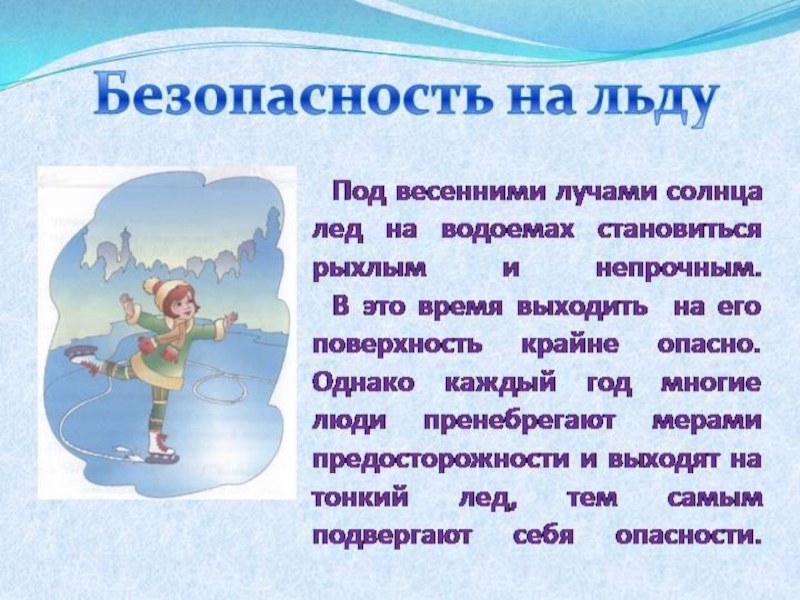 Безопасность на льду

Под весенними лучами солнца лед на водоемах становиться рыхлым и непрочным. В это время выходить на его поверхность крайне опасно. Однако каждый год многие люди пренебрегают мерами предосторожности и выходят на тонкий лед, тем самым подвергают себя опасности.